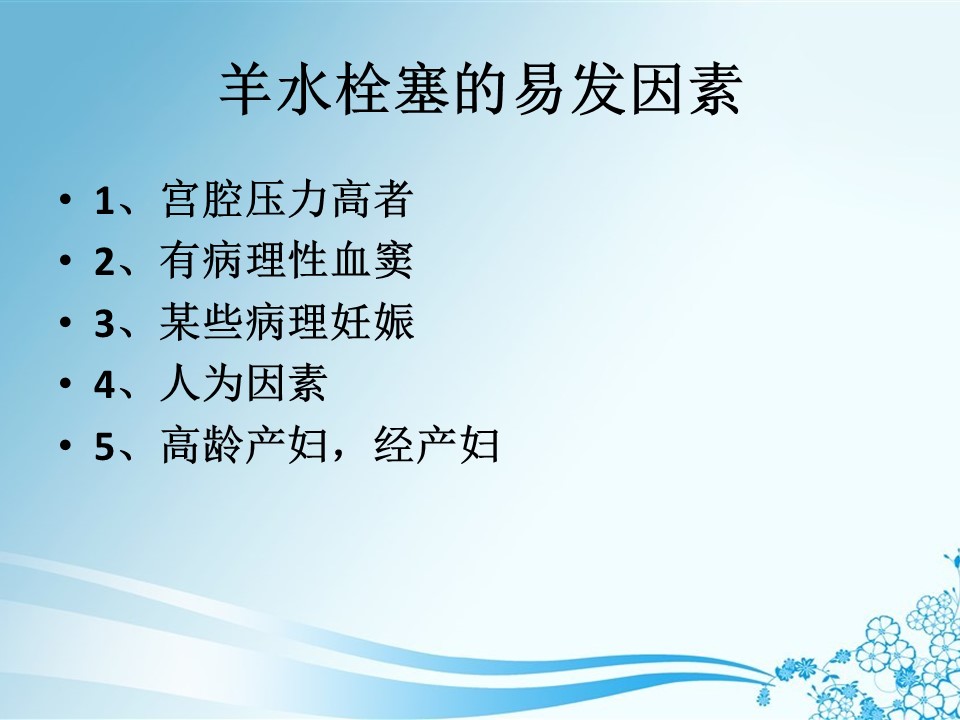 羊水栓塞的易发因素

• 1、宫腔压力高者
• 2、有病理性血窦
• 3、某些病理妊娠
• 4、人为因素
• 5、高龄产妇，经产妇